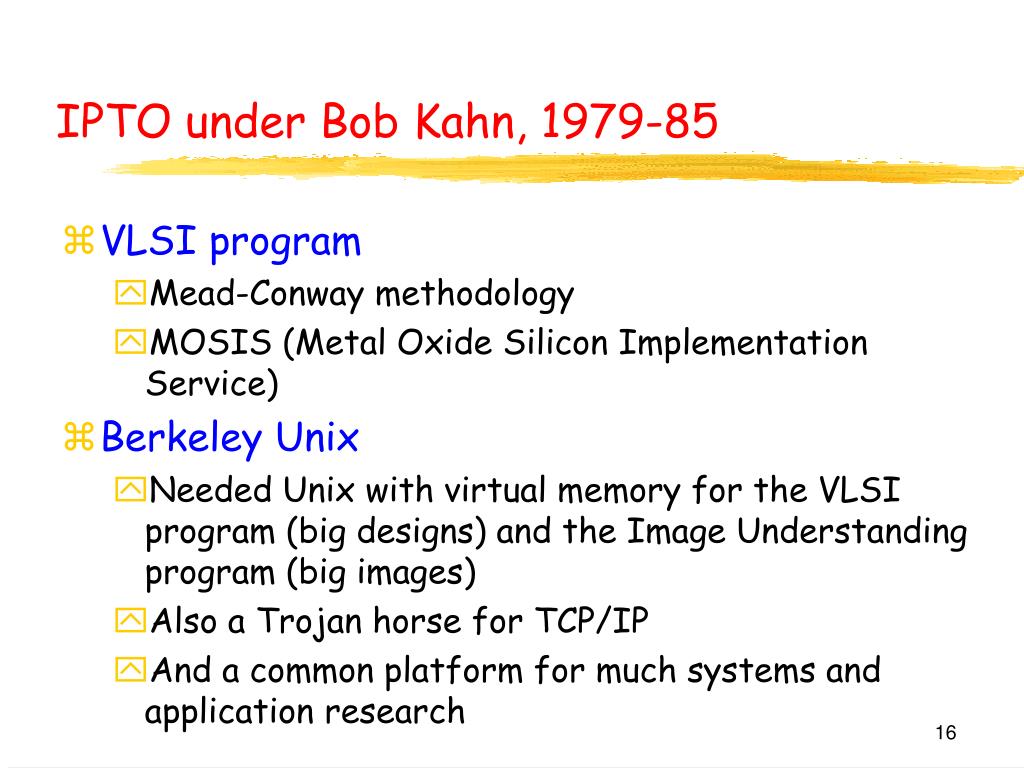 IPTO under Bob Kahn, 1979-85

VLSI program
Mead-Conway methodology
MOSIS (Metal Oxide Silicon Implementation Service)

Berkeley Unix
Needed Unix with virtual memory for the VLSI program (big designs) and the Image Understanding program (big images)
Also a Trojan horse for TCP/IP
And a common platform for much systems and application research

16